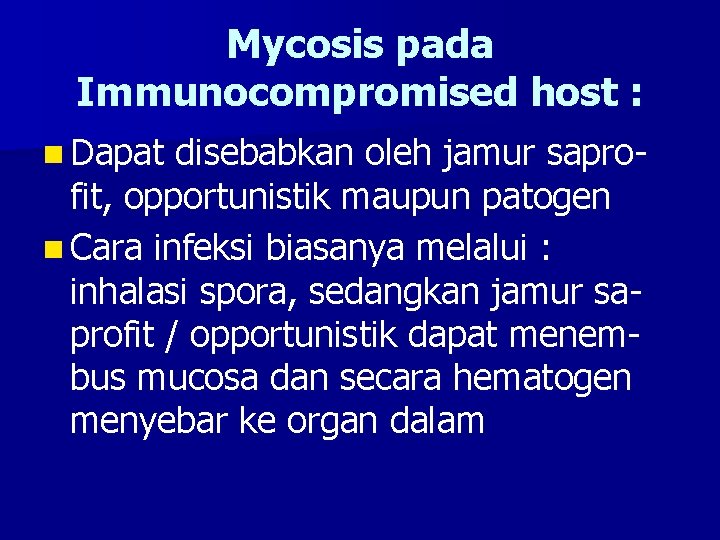 Mycosis pada Immunocompromised host :

• Dapat disebabkan oleh jamur saprofit, opportunistik maupun patogen

• Cara infeksi biasanya melalui : inhalasi spora, sedangkan jamur saprofit / opportunistik dapat menembus mucosa dan secara hematogen menyebar ke organ dalam